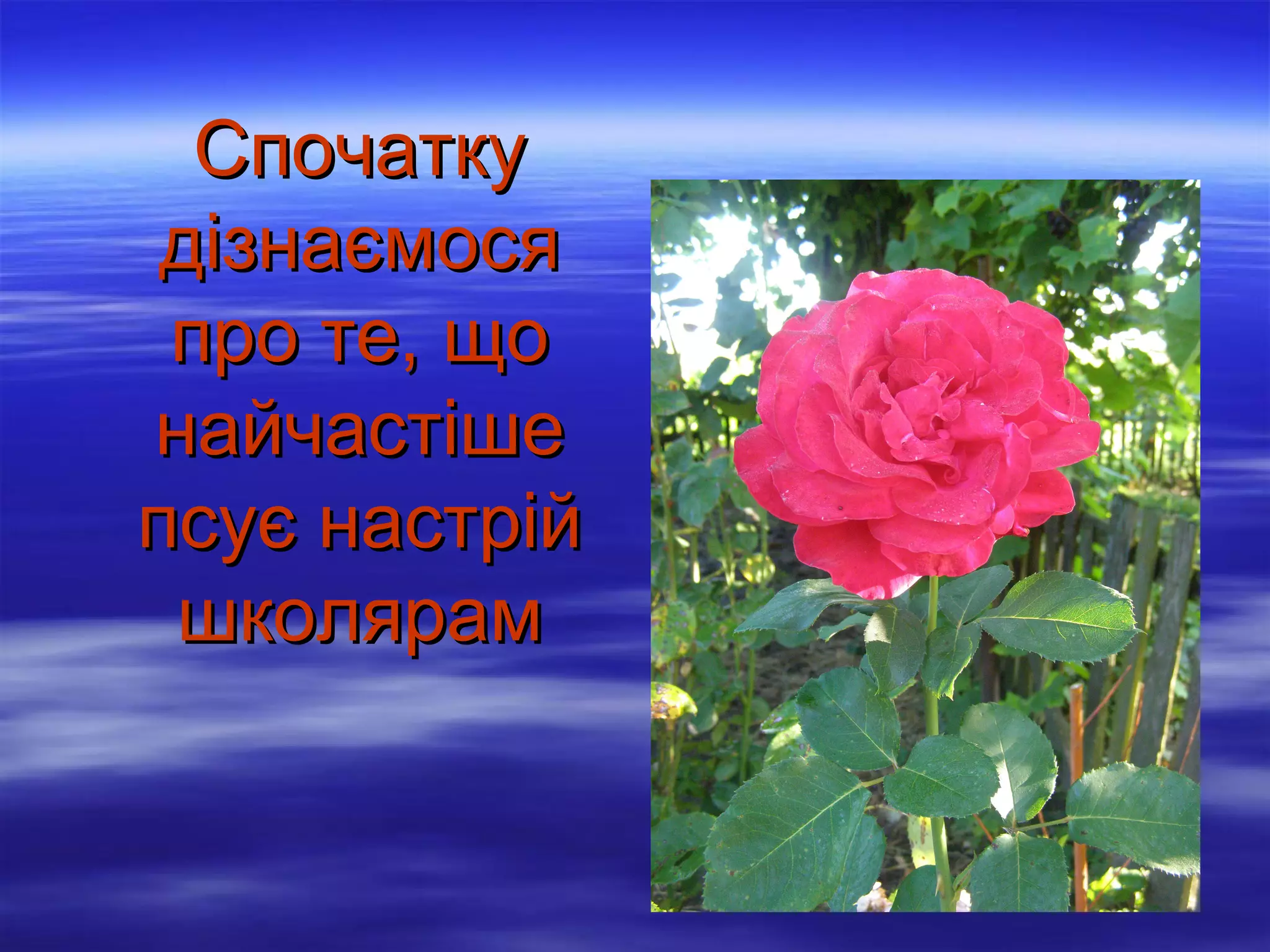 Спочатку дізнаємося про те, що найчастіше псує настрій школярам